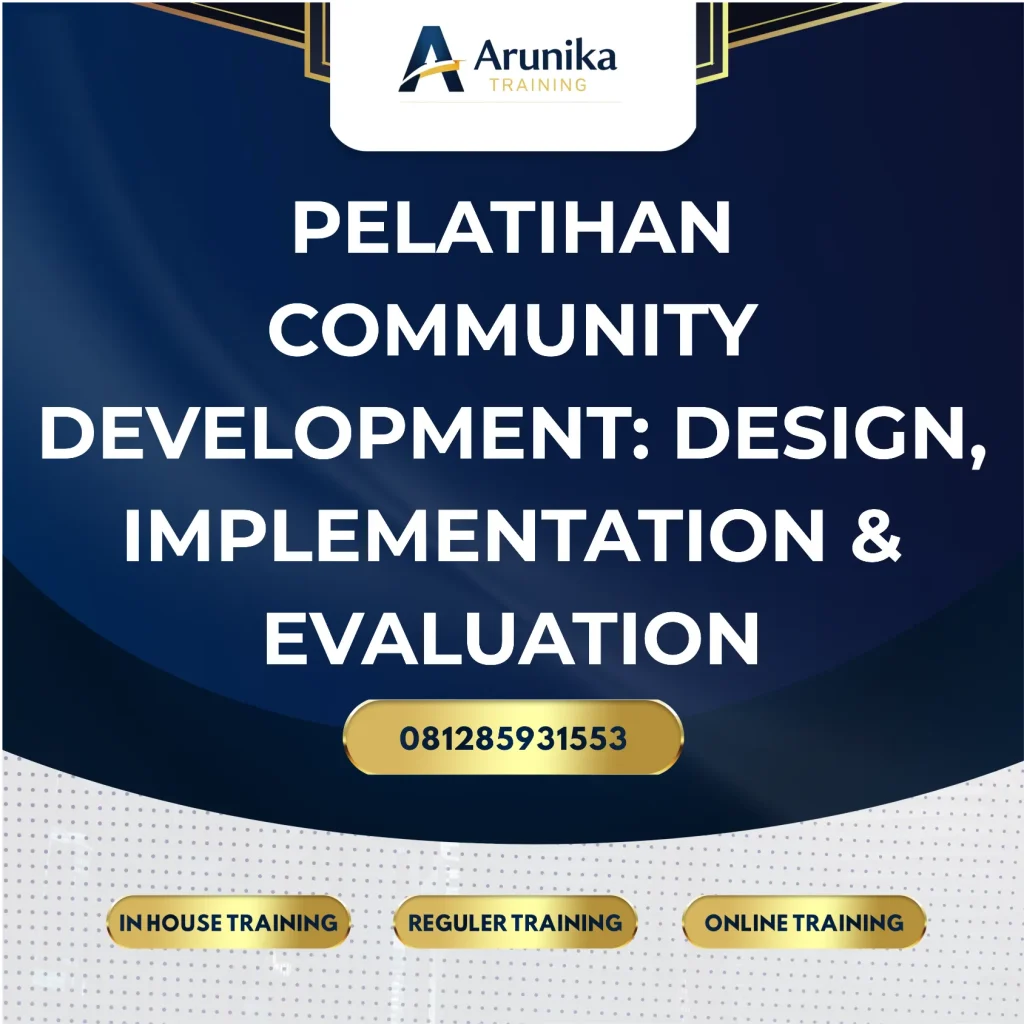 Arunika
TRAINING

PELATIHAN COMMUNITY DEVELOPMENT: DESIGN, IMPLEMENTATION & EVALUATION

081285931553

IN HOUSE TRAINING

REGULER TRAINING

ONLINE TRAINING